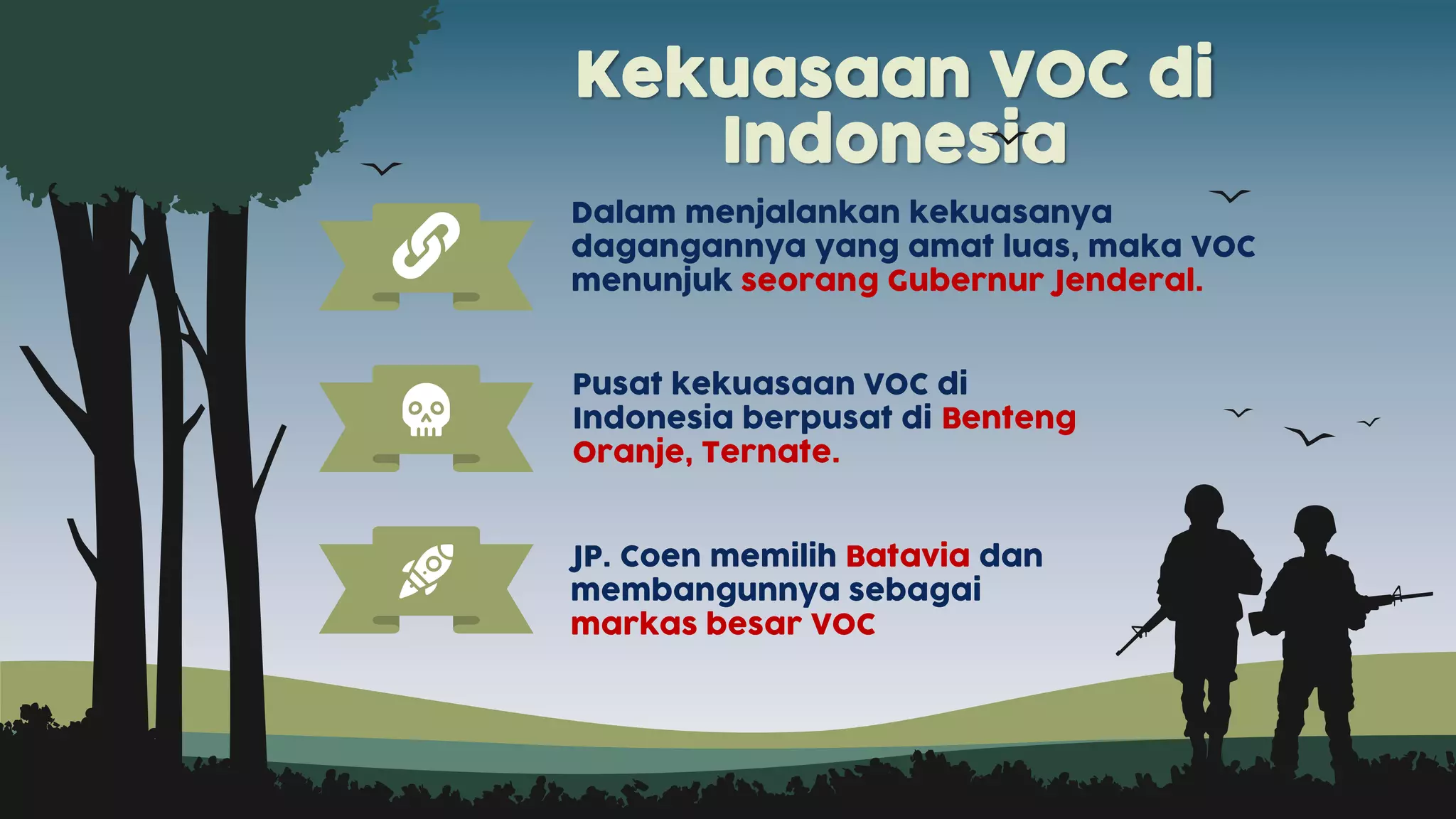 Kekuasaan VOC di Indonesia

Dalam menjalankan kekuasanya dagangannya yang amat luas, maka VOC menunjuk seorang Gubernur Jenderal.

Pusat kekuasaan VOC di Indonesia berpusat di Benteng Oranje, Ternate.

JP. Coen memilih Batavia dan membangunnya sebagai markas besar VOC